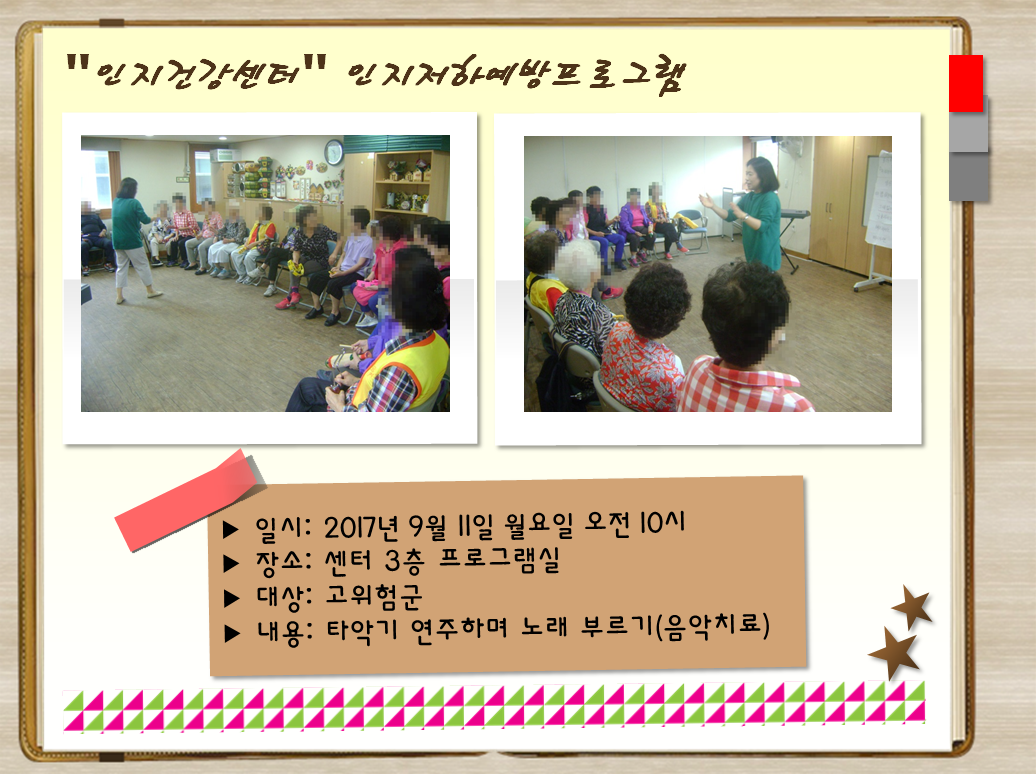 "인지건강센터" 인지저하예방프로그램

▶ 일시: 2017년 9월 11일 월요일 오전 10시
▶ 장소: 센터 3층 프로그램실
▶ 대상: 고위험군
▶ 내용: 타악기 연주하며 노래 부르기(음악치료)